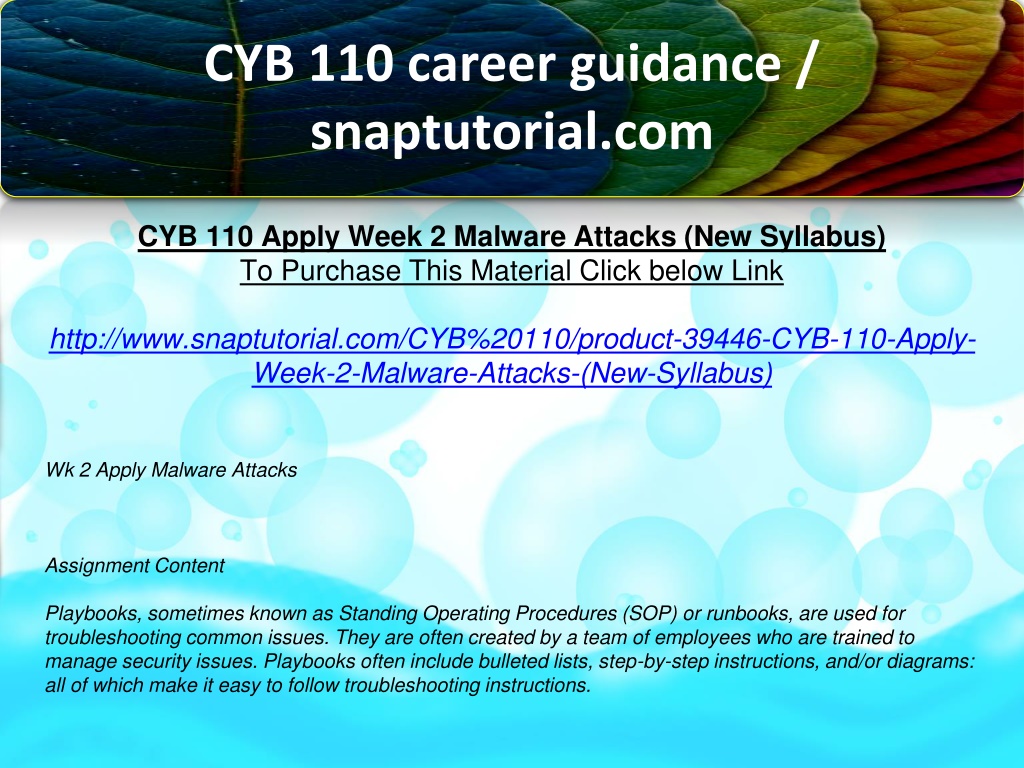 CYB 110 career guidance / snaptutorial.com

CYB 110 Apply Week 2 Malware Attacks (New Syllabus)
To Purchase This Material Click below Link

http://www.snaptutorial.com/CYB%20110/product-39446-CYB-110-Apply-Week-2-Malware-Attacks-(New-Syllabus)

Wk 2 Apply Malware Attacks

Assignment Content

Playbooks, sometimes known as Standing Operating Procedures (SOP) or runbooks, are used for troubleshooting common issues. They are often created by a team of employees who are trained to manage security issues. Playbooks often include bulleted lists, step-by-step instructions, and/or diagrams: all of which make it easy to follow troubleshooting instructions.